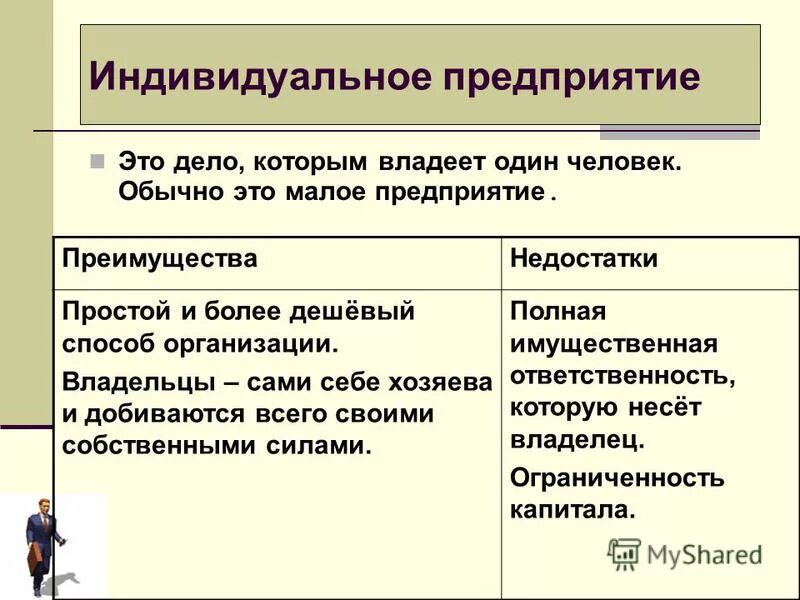 Индивидуальное предприятие

Это дело, которым владеет один человек. Обычно это малое предприятие .

| Преимущества | Недостатки |
|---|---|
| Простой и более дешёвый способ организации. Владельцы – сами себе хозяева и добиваются всего своими собственными силами. | Полная имущественная ответственность, которую несёт владелец. Ограниченность капитала. |

MyShared